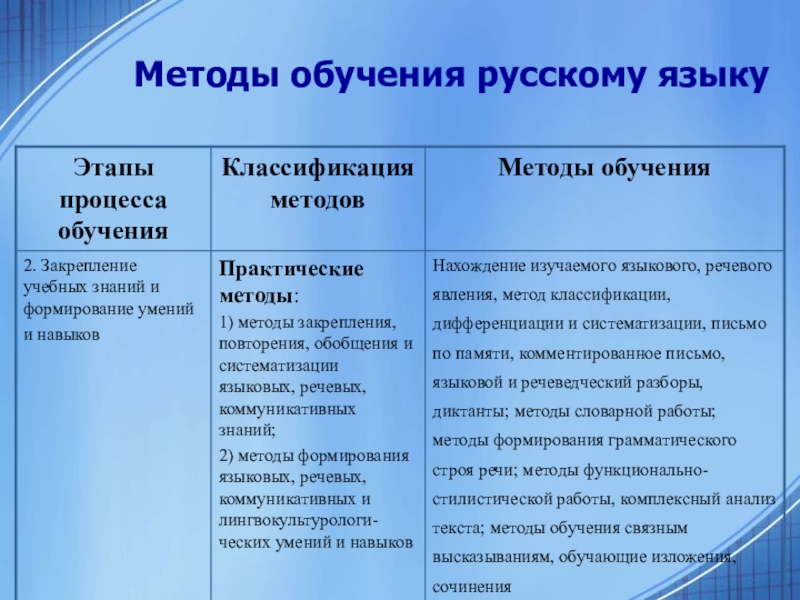 Методы обучения русскому языку

| Этапы процесса обучения | Классификация методов | Методы обучения |
|---|---|---|
| 2. Закрепление учебных знаний и формирование умений и навыков | Практические методы: 1) методы закрепления, повторения, обобщения и систематизации языковых, речевых, коммуникативных знаний; 2) методы формирования языковых, речевых, коммуникативных и лингвокультурологических умений и навыков | Нахождение изучаемого языкового, речевого явления, метод классификации, дифференциации и систематизации, письмо по памяти, комментированное письмо, языковой и речеведческий разборы, диктанты; методы словарной работы; методы формирования грамматического строя речи; методы функционально-стилистической работы, комплексный анализ текста; методы обучения связным высказываниям, обучающие изложения, сочинения |